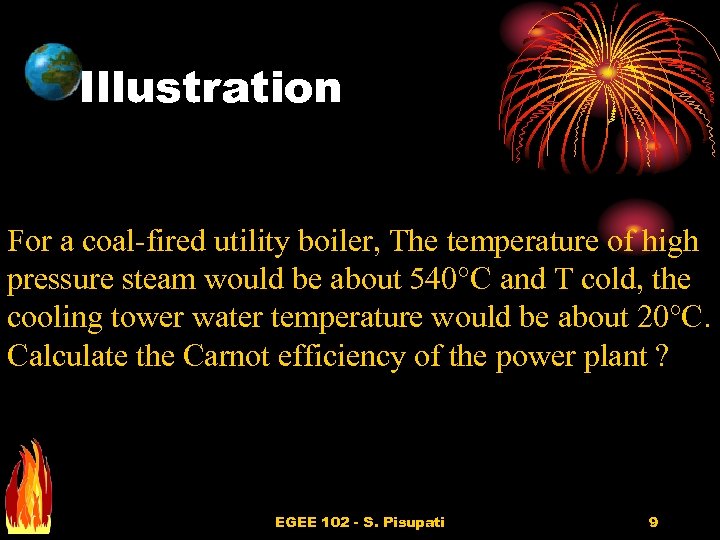 Illustration

For a coal-fired utility boiler, The temperature of high pressure steam would be about 540°C and T cold, the cooling tower water temperature would be about 20°C. Calculate the Carnot efficiency of the power plant ?

EGEE 102 - S. Pisupati

9